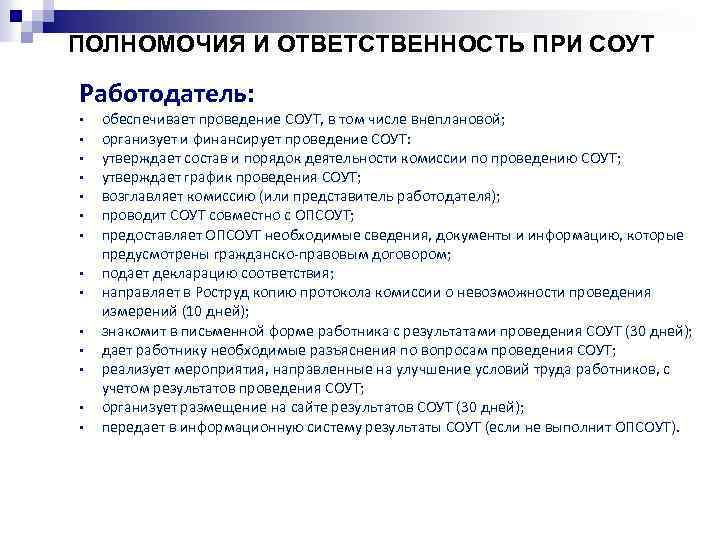 ПОЛНОМОЧИЯ И ОТВЕТСТВЕННОСТЬ ПРИ СОУТ

Работодатель:

- обеспечивает проведение СОУТ, в том числе внеплановой;
- организует и финансирует проведение СОУТ:
- утверждает состав и порядок деятельности комиссии по проведению СОУТ;
- утверждает график проведения СОУТ;
- возглавляет комиссию (или представитель работодателя);
- проводит СОУТ совместно с ОПСОУТ;
- предоставляет ОПСОУТ необходимые сведения, документы и информацию, которые предусмотрены гражданско-правовым договором;
- подает декларацию соответствия;
- направляет в Роструд копию протокола комиссии о невозможности проведения измерений (10 дней);
- знакомит в письменной форме работника с результатами проведения СОУТ (30 дней);
- дает работнику необходимые разъяснения по вопросам проведения СОУТ;
- реализует мероприятия, направленные на улучшение условий труда работников, с учетом результатов проведения СОУТ;
- организует размещение на сайте результатов СОУТ (30 дней);
- передает в информационную систему результаты СОУТ (если не выполнит ОПСОУТ).